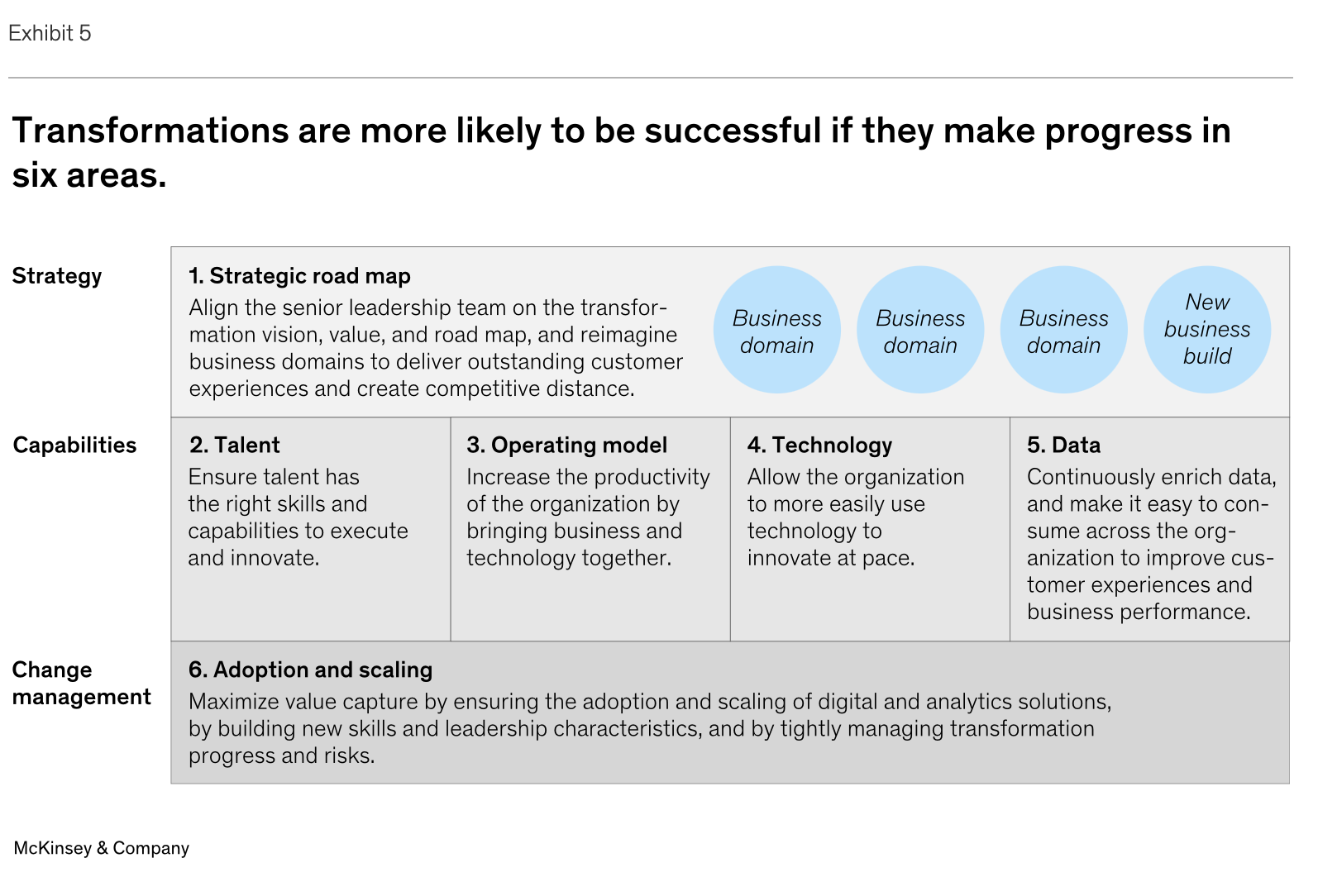 Exhibit 5

Transformations are more likely to be successful if they make progress in six areas.

Strategy

1. Strategic road map
Align the senior leadership team on the transformation vision, value, and road map, and reimagine business domains to deliver outstanding customer experiences and create competitive distance.

Business domain

Business domain

Business domain

New business build

Capabilities

2. Talent
Ensure talent has the right skills and capabilities to execute and innovate.

3. Operating model
Increase the productivity of the organization by bringing business and technology together.

4. Technology
Allow the organization to more easily use technology to innovate at pace.

5. Data
Continuously enrich data, and make it easy to consume across the organization to improve customer experiences and business performance.

Change management

6. Adoption and scaling
Maximize value capture by ensuring the adoption and scaling of digital and analytics solutions, by building new skills and leadership characteristics, and by tightly managing transformation progress and risks.

McKinsey & Company